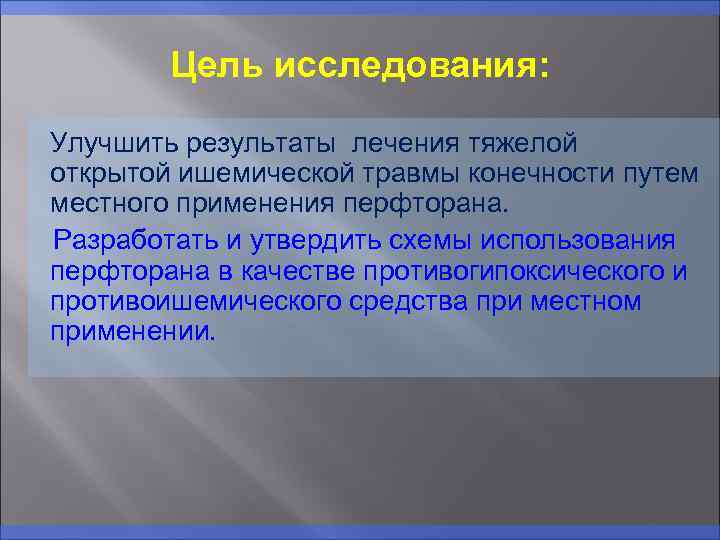 Цель исследования:

Улучшить результаты  лечения тяжелой открытой ишемической травмы конечности путем местного применения перфторана.

Разработать и утвердить схемы использования перфторана в качестве противогипоксического и противоишемического средства при местном применении.